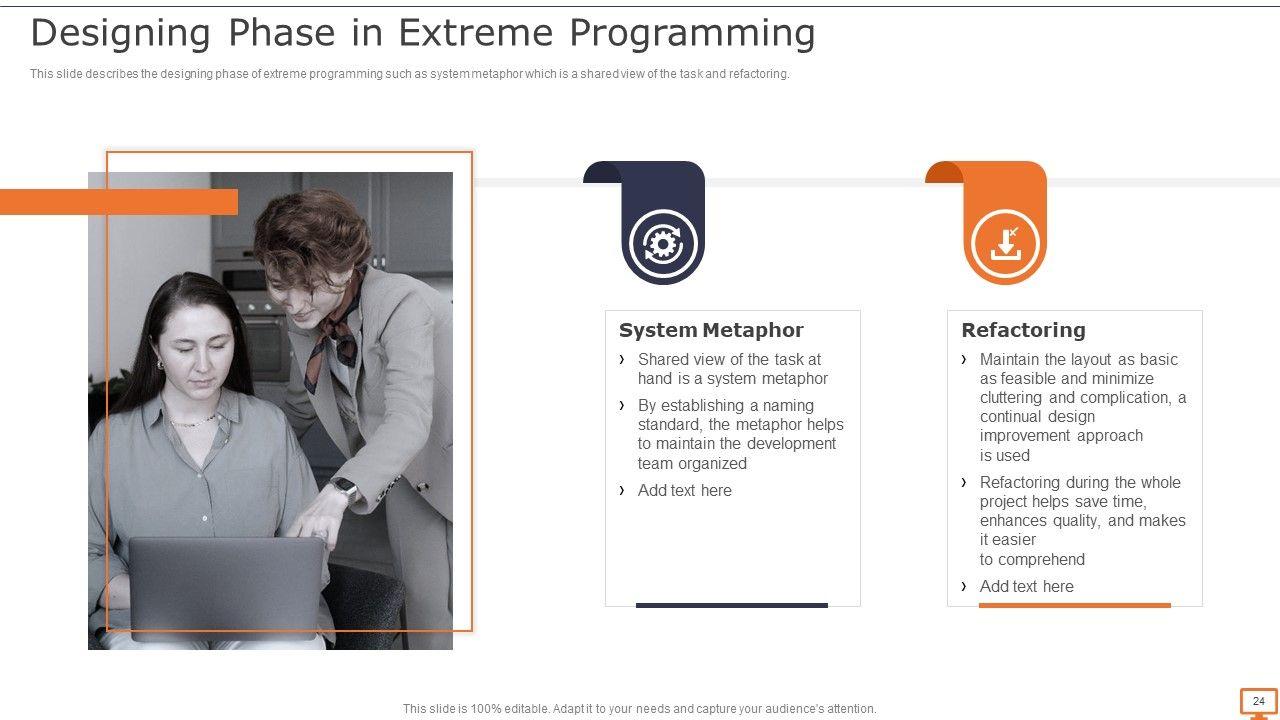 Designing Phase in Extreme Programming

This slide describes the designing phase of extreme programming such as system metaphor which is a shared view of the task and refactoring.

System Metaphor

› Shared view of the task at hand is a system metaphor

› By establishing a naming standard, the metaphor helps to maintain the development team organized

› Add text here

Refactoring

› Maintain the layout as basic as feasible and minimize cluttering and complication, a continual design improvement approach is used

› Refactoring during the whole project helps save time, enhances quality, and makes it easier to comprehend

› Add text here

This slide is 100% editable. Adapt it to your needs and capture your audience's attention.

24